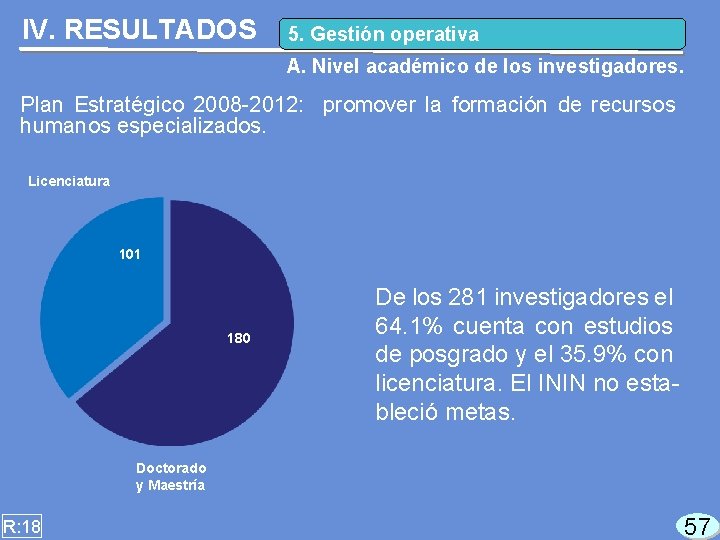 IV. RESULTADOS

5. Gestión operativa

A. Nivel académico de los investigadores.

Plan Estratégico 2008-2012: promover la formación de recursos humanos especializados.

Licenciatura

101

180

Doctorado y Maestría

De los 281 investigadores el 64.1% cuenta con estudios de posgrado y el 35.9% con licenciatura. El ININ no estableció metas.

R:18

57